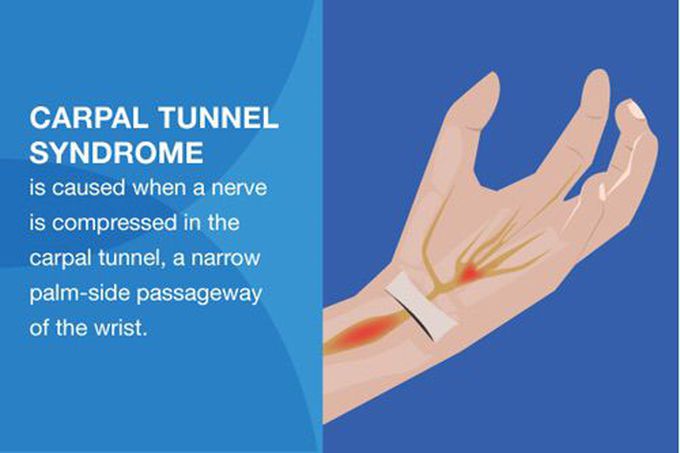 CARPAL TUNNEL SYNDROME

is caused when a nerve is compressed in the carpal tunnel, a narrow palm-side passageway of the wrist.